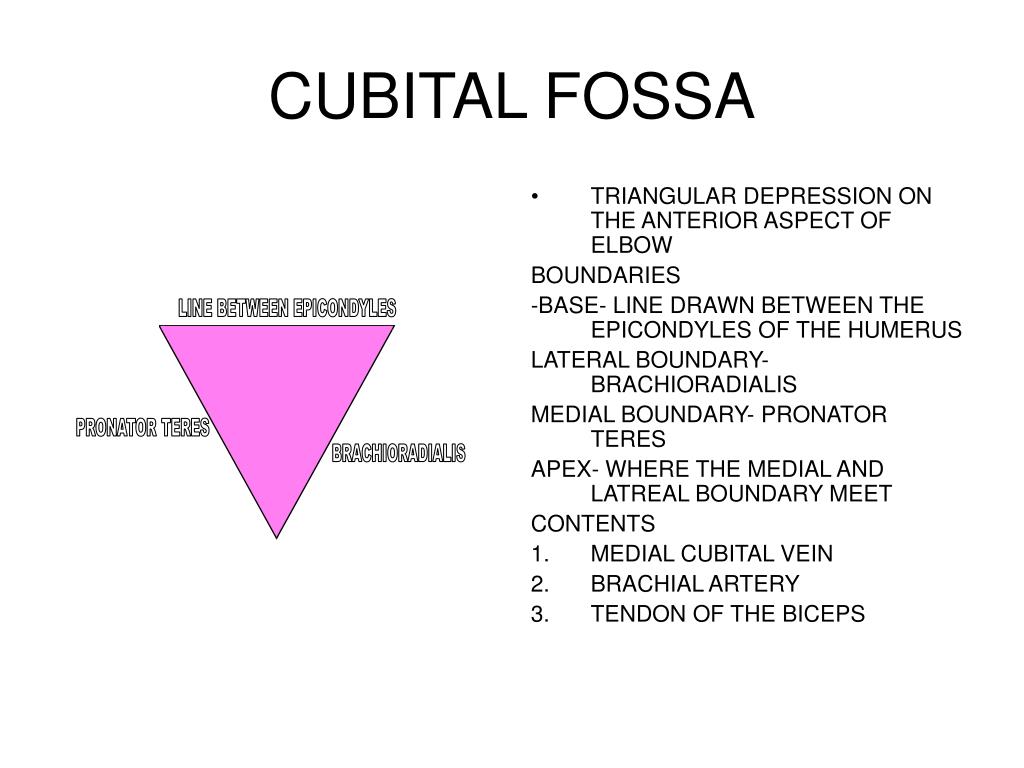 CUBITAL FOSSA

LINE BETWEEN EPICONDYLES

PRONATOR TERES

BRACHIORADIALIS

• TRIANGULAR DEPRESSION ON THE ANTERIOR ASPECT OF ELBOW

BOUNDARIES

-BASE- LINE DRAWN BETWEEN THE EPICONDYLES OF THE HUMERUS

LATERAL BOUNDARY- BRACHIORADIALIS

MEDIAL BOUNDARY- PRONATOR TERES

APEX- WHERE THE MEDIAL AND LATREAL BOUNDARY MEET

CONTENTS

1. MEDIAL CUBITAL VEIN

2. BRACHIAL ARTERY

3. TENDON OF THE BICEPS